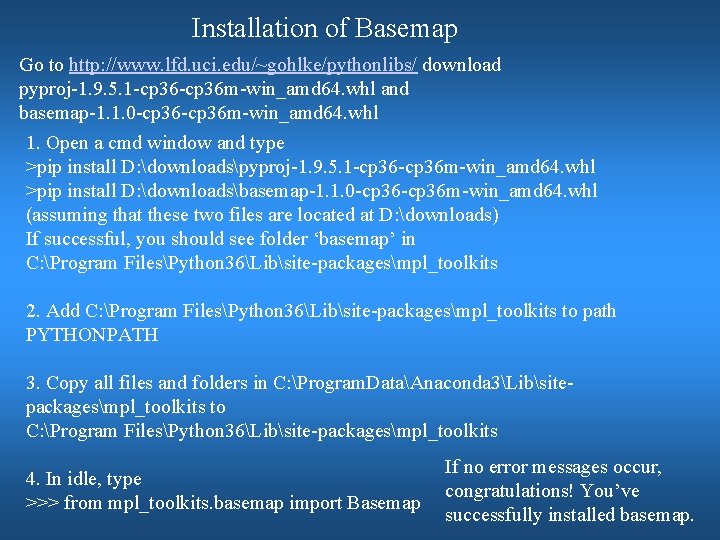 Installation of Basemap

Go to http://www.lfd.uci.edu/~gohlke/pythonlibs/ download pyproj-1.9.5.1-cp36-cp36m-win_amd64.whl and basemap-1.1.0-cp36-cp36m-win_amd64.whl

1. Open a cmd window and type
>pip install D:\downloads\pyproj-1.9.5.1-cp36-cp36m-win_amd64.whl
>pip install D:\downloads\basemap-1.1.0-cp36-cp36m-win_amd64.whl
(assuming that these two files are located at D:\downloads)
If successful, you should see folder 'basemap' in
C:\Program Files\Python36\Lib\site-packages\mpl_toolkits

2. Add C:\Program Files\Python36\Lib\site-packages\mpl_toolkits to path PYTHONPATH

3. Copy all files and folders in C:\ProgramData\Anaconda3\Lib\site-packages\mpl_toolkits to
C:\Program Files\Python36\Lib\site-packages\mpl_toolkits

4. In idle, type
>>> from mpl_toolkits.basemap import Basemap

If no error messages occur, congratulations! You've successfully installed basemap.